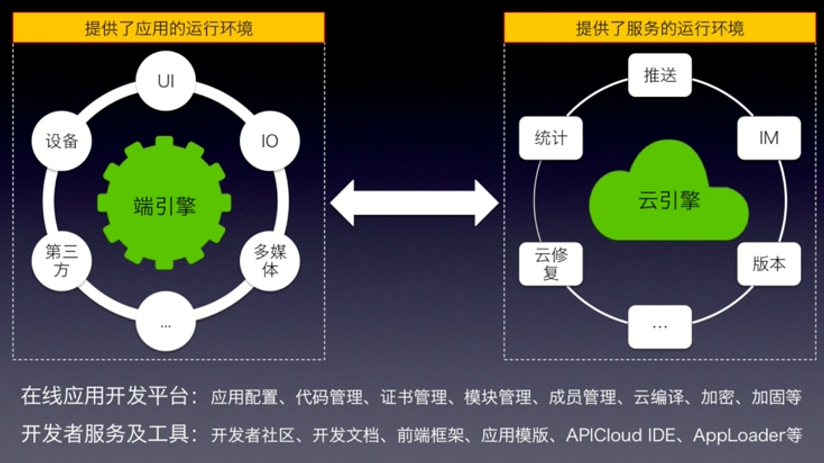 提供了应用的运行环境

UI

设备

IO

端引擎

第三方

多媒体

...

提供了服务的运行环境

推送

统计

IM

云引擎

云修复

版本

...

在线应用开发平台：应用配置、代码管理、证书管理、模块管理、成员管理、云编译、加密、加固等

开发者服务及工具：开发者社区、开发文档、前端框架、应用模版、APICloud IDE、AppLoader等